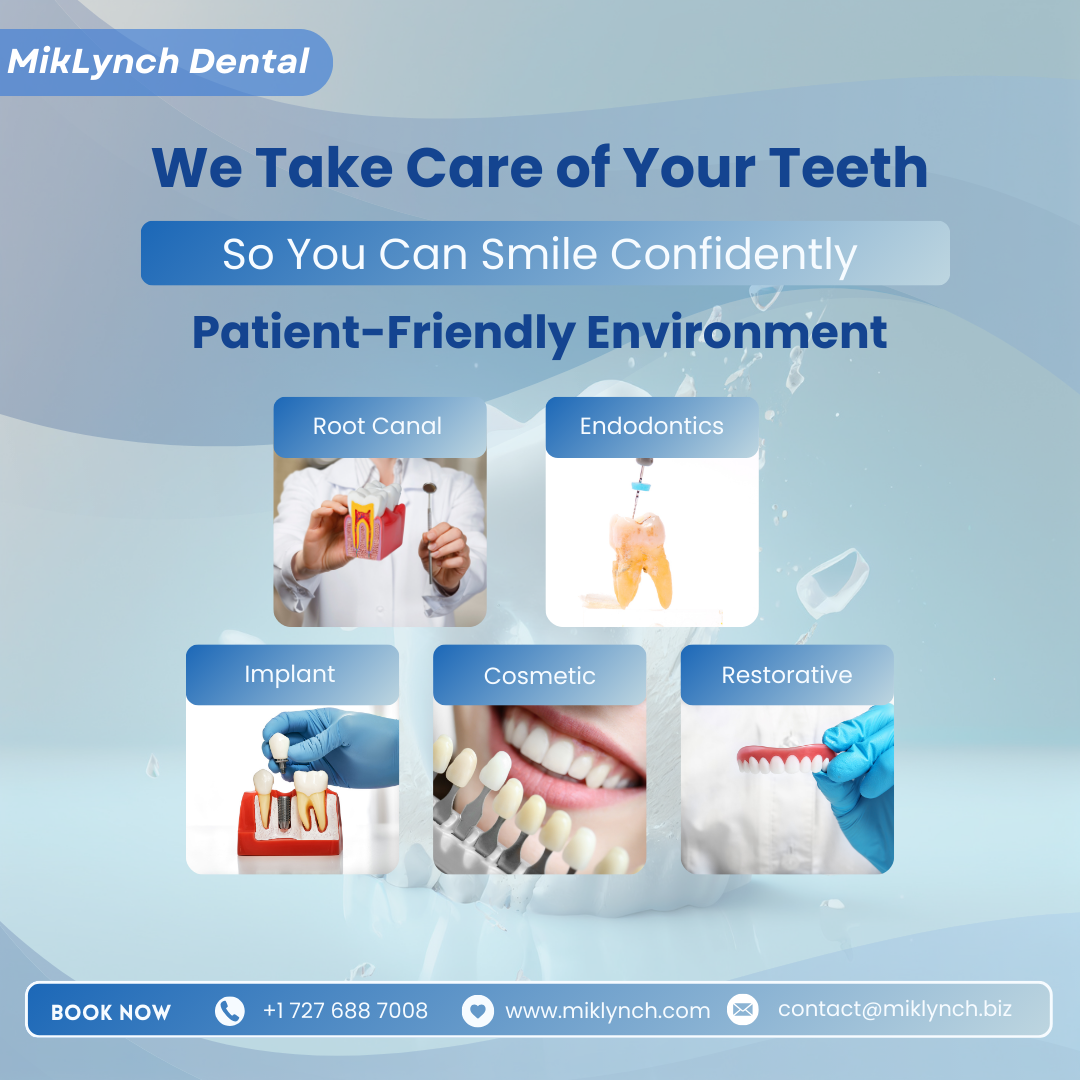 MikLynch Dental

We Take Care of Your Teeth

So You Can Smile Confidently

Patient-Friendly Environment

Root Canal

Endodontics

Implant

Cosmetic

Restorative

BOOK NOW

+1 727 688 7008

www.miklynch.com

contact@miklynch.biz